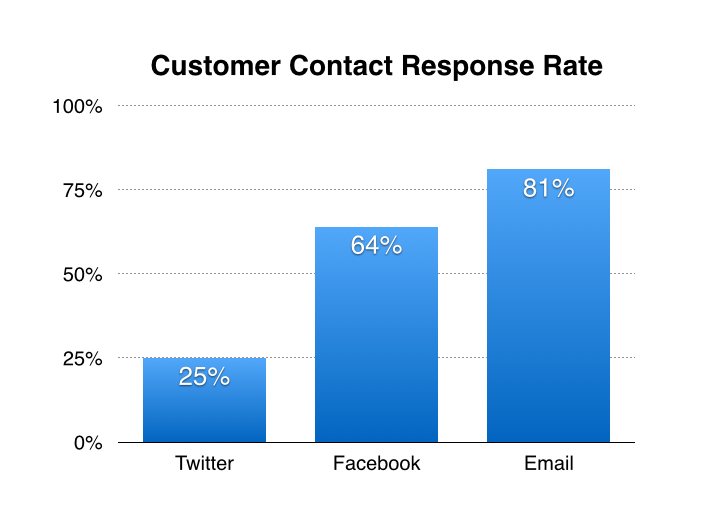 Customer Contact Response Rate

100%
75%
50%
25%
0%

25%
64%
81%

Twitter
Facebook
Email